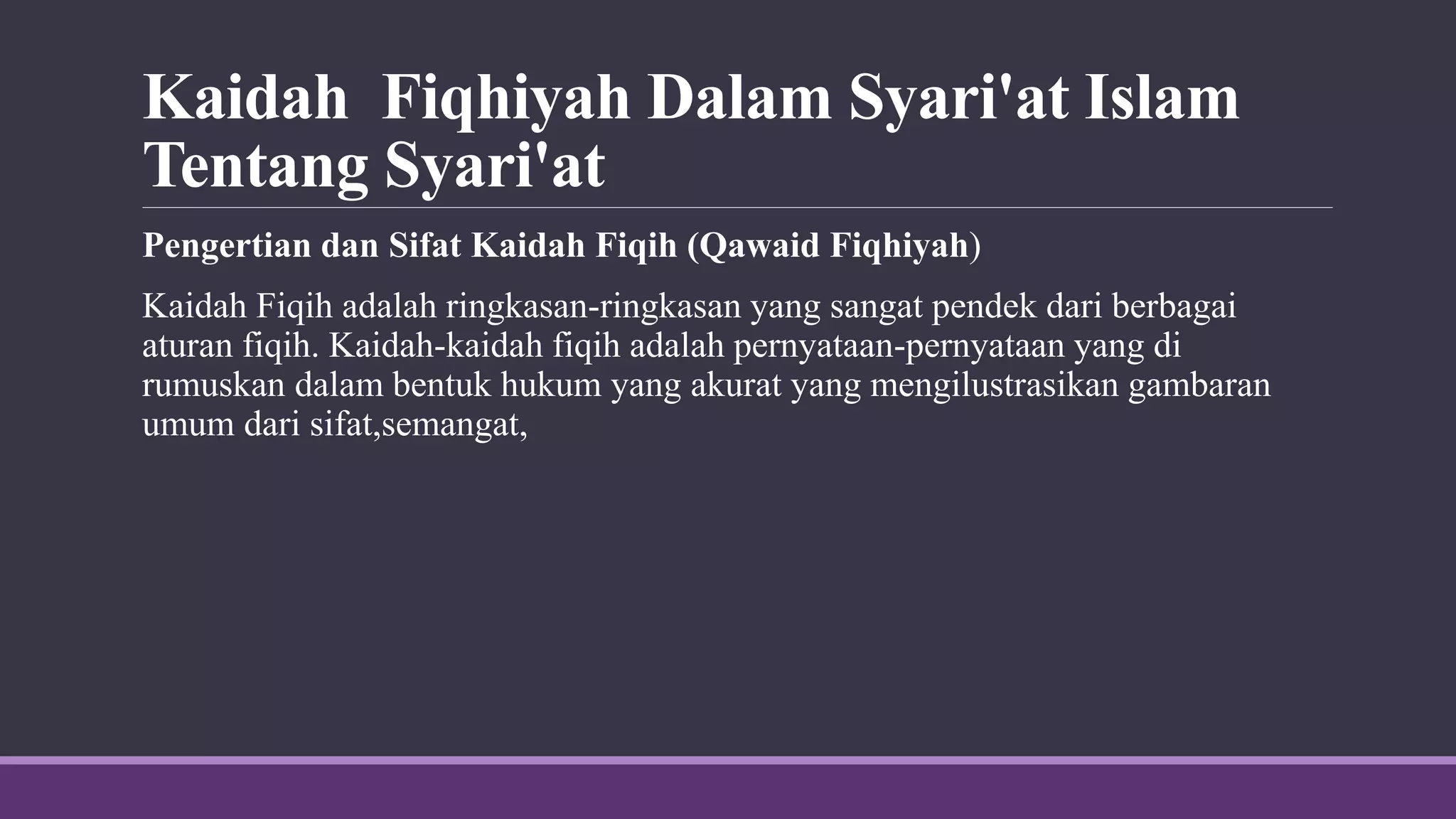 Kaidah Fiqhiyah Dalam Syari'at Islam Tentang Syari'at

Pengertian dan Sifat Kaidah Fiqih (Qawaid Fiqhiyah)

Kaidah Fiqih adalah ringkasan-ringkasan yang sangat pendek dari berbagai aturan fiqih. Kaidah-kaidah fiqih adalah pernyataan-pernyataan yang di rumuskan dalam bentuk hukum yang akurat yang mengilustrasikan gambaran umum dari sifat,semangat,